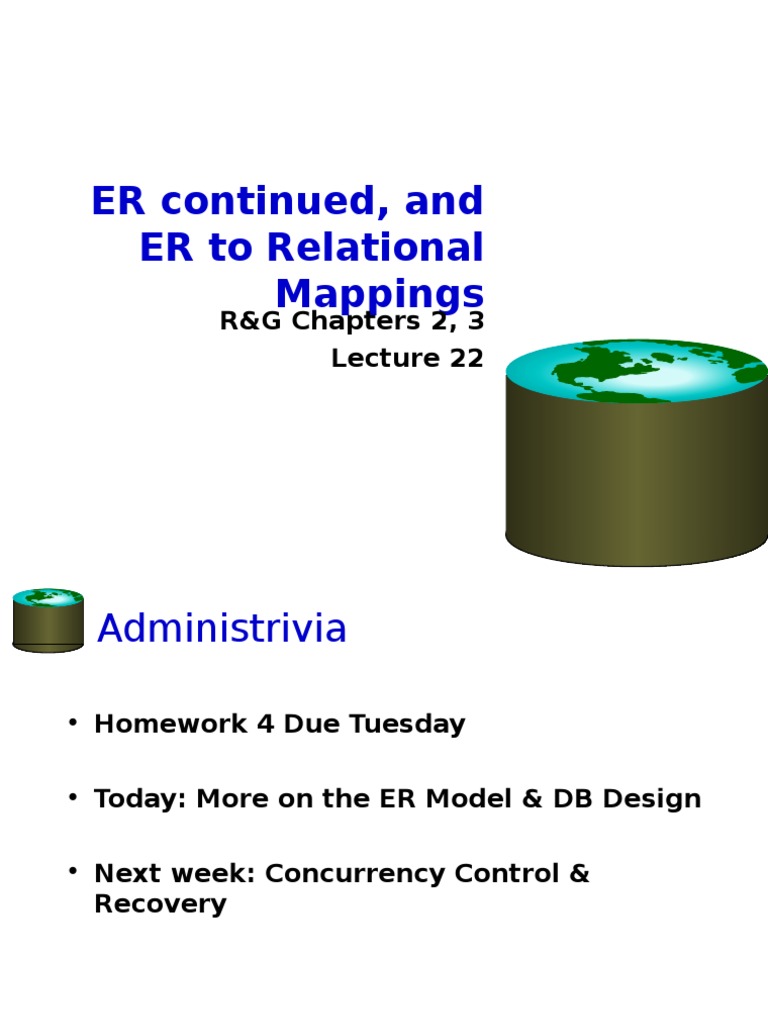 ER continued, and ER to Relational Mappings

R&G Chapters 2, 3
Lecture 22

Administrivia

• Homework 4 Due Tuesday

• Today: More on the ER Model & DB Design

• Next week: Concurrency Control & Recovery